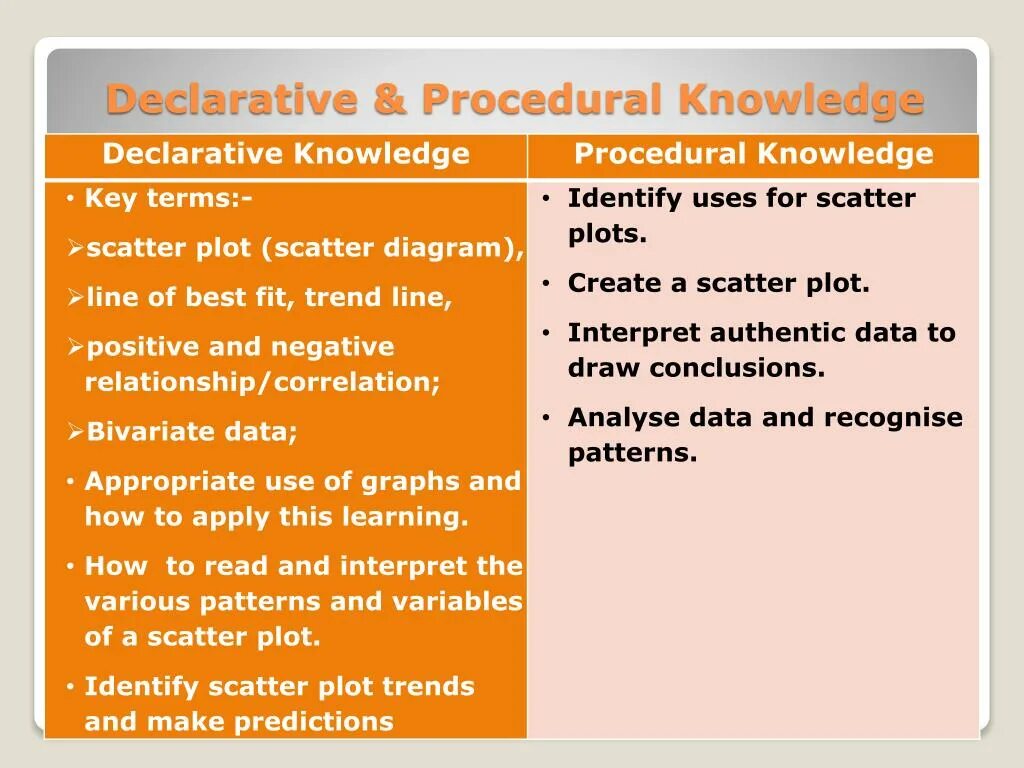 Declarative & Procedural Knowledge

| Declarative Knowledge | Procedural Knowledge |
|---|---|
| • Key terms:- ➢scatter plot (scatter diagram), ➢line of best fit, trend line, ➢positive and negative relationship/correlation; ➢Bivariate data; • Appropriate use of graphs and how to apply this learning. • How to read and interpret the various patterns and variables of a scatter plot. • Identify scatter plot trends and make predictions | • Identify uses for scatter plots. • Create a scatter plot. • Interpret authentic data to draw conclusions. • Analyse data and recognise patterns. |